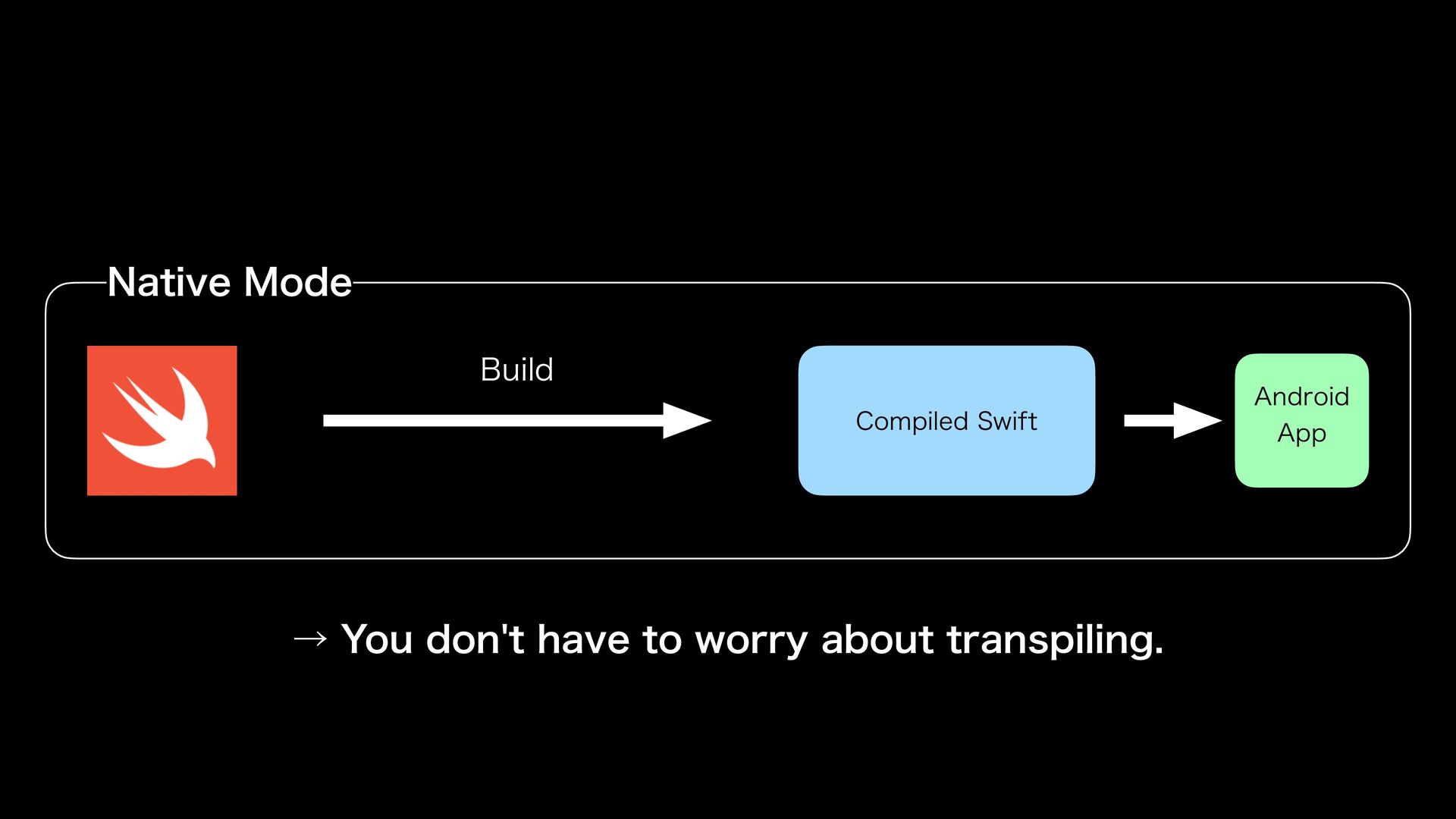 Native Mode

Build

Compiled Swift

Android App

→ You don't have to worry about transpiling.